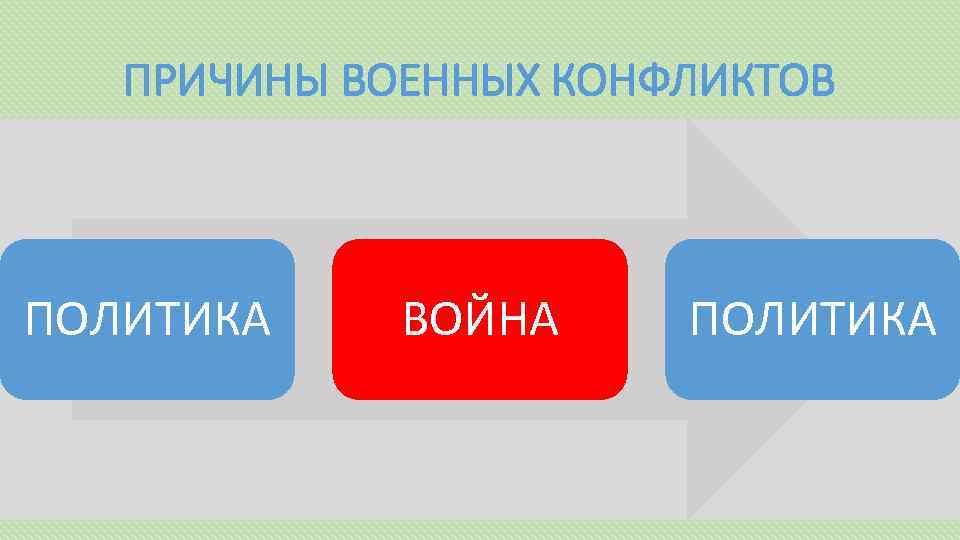 ПРИЧИНЫ ВОЕННЫХ КОНФЛИКТОВ

ПОЛИТИКА

ВОЙНА

ПОЛИТИКА